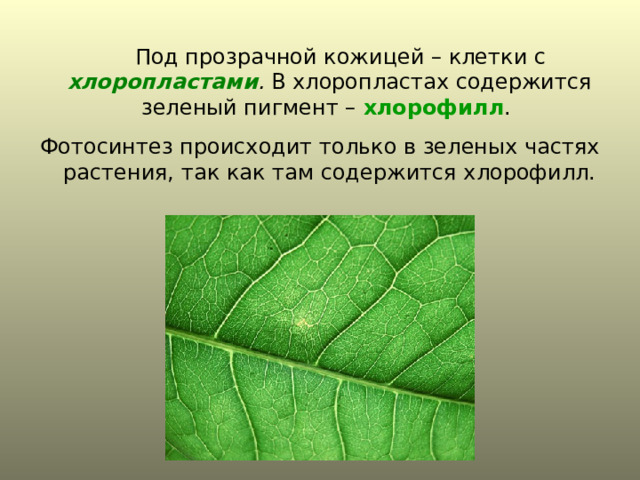 Под прозрачной кожицей – клетки с хлоропластами. В хлоропластах содержится зеленый пигмент – хлорофилл.

Фотосинтез происходит только в зеленых частях растения, так как там содержится хлорофилл.